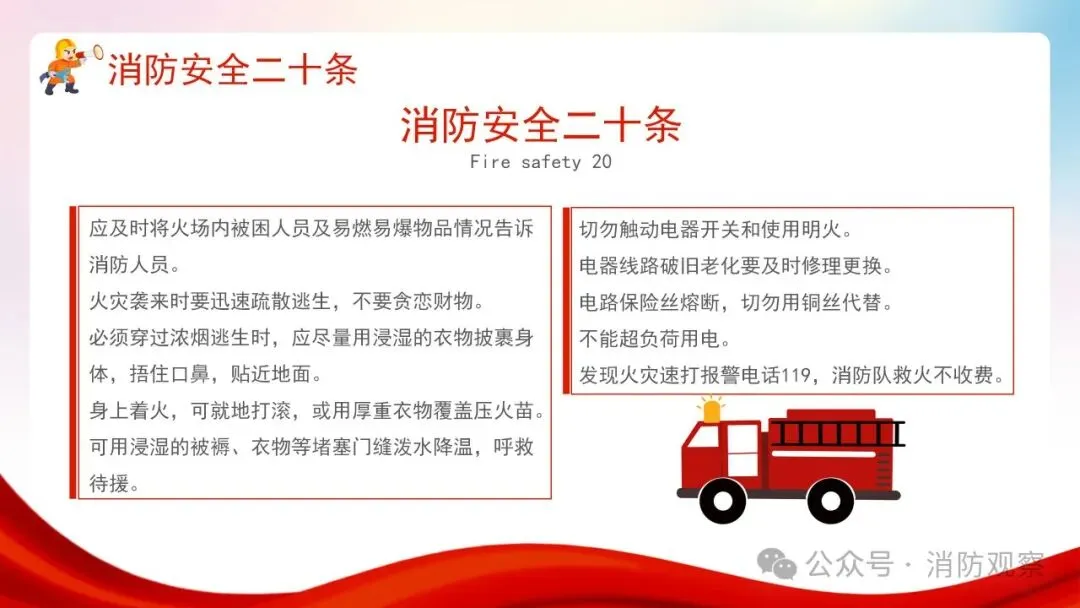 消防安全二十条

消防安全二十条
Fire safety 20

应及时将火场内被困人员及易燃易爆物品情况告诉消防人员。
火灾袭来时要迅速疏散逃生，不要贪恋财物。
必须穿过浓烟逃生时，应尽量用浸湿的衣物披裹身体，捂住口鼻，贴近地面。
身上着火，可就地打滚，或用厚重衣物覆盖压火苗。
可用浸湿的被褥、衣物等堵塞门缝泼水降温，呼救待援。

切勿触动电器开关和使用明火。
电器线路破旧老化要及时修理更换。
电路保险丝熔断，切勿用铜丝代替。
不能超负荷用电。
发现火灾速打报警电话119，消防队救火不收费。

公众号 · 消防观察